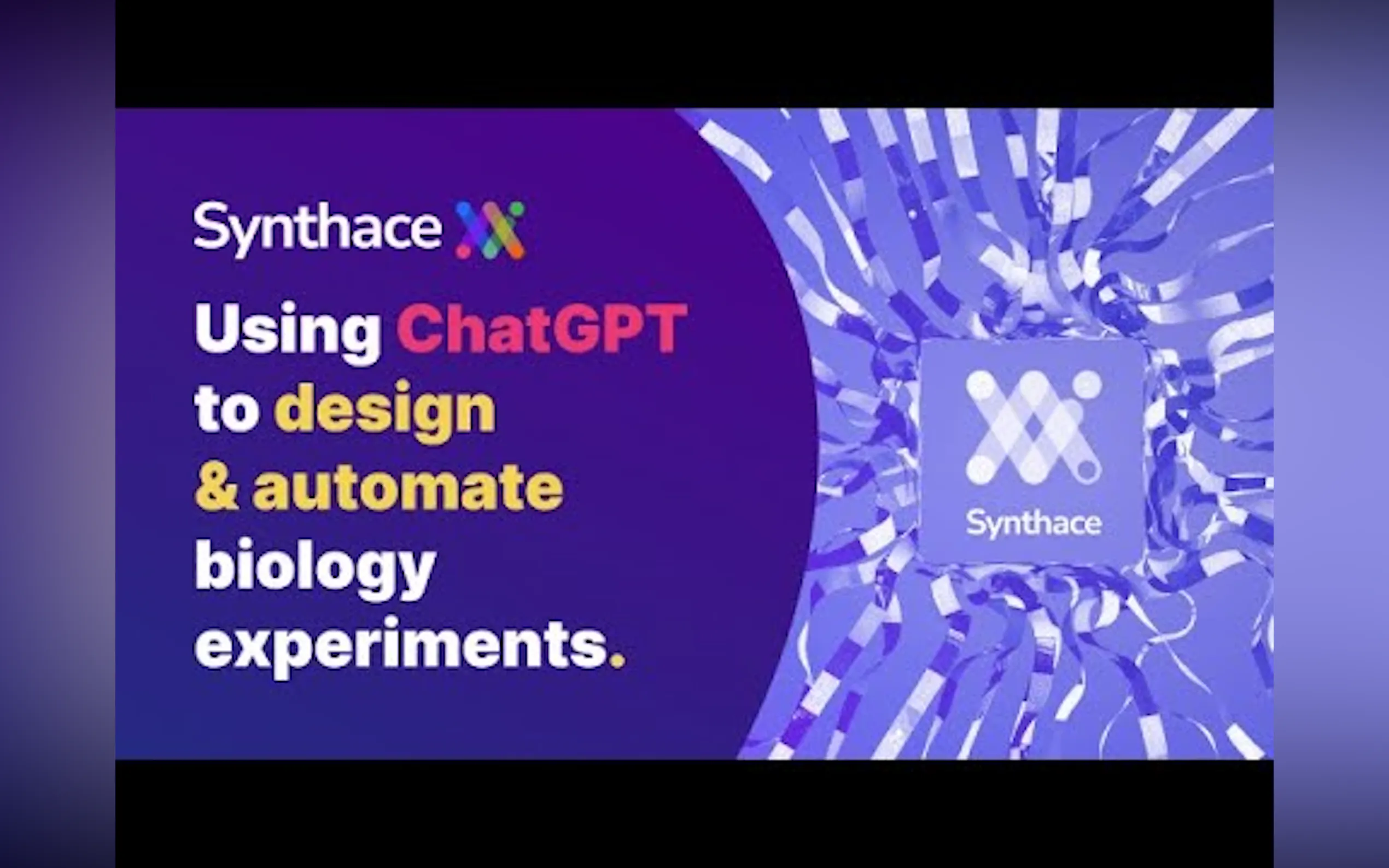 Synthace

Using ChatGPT to design & automate biology experiments.

Synthace